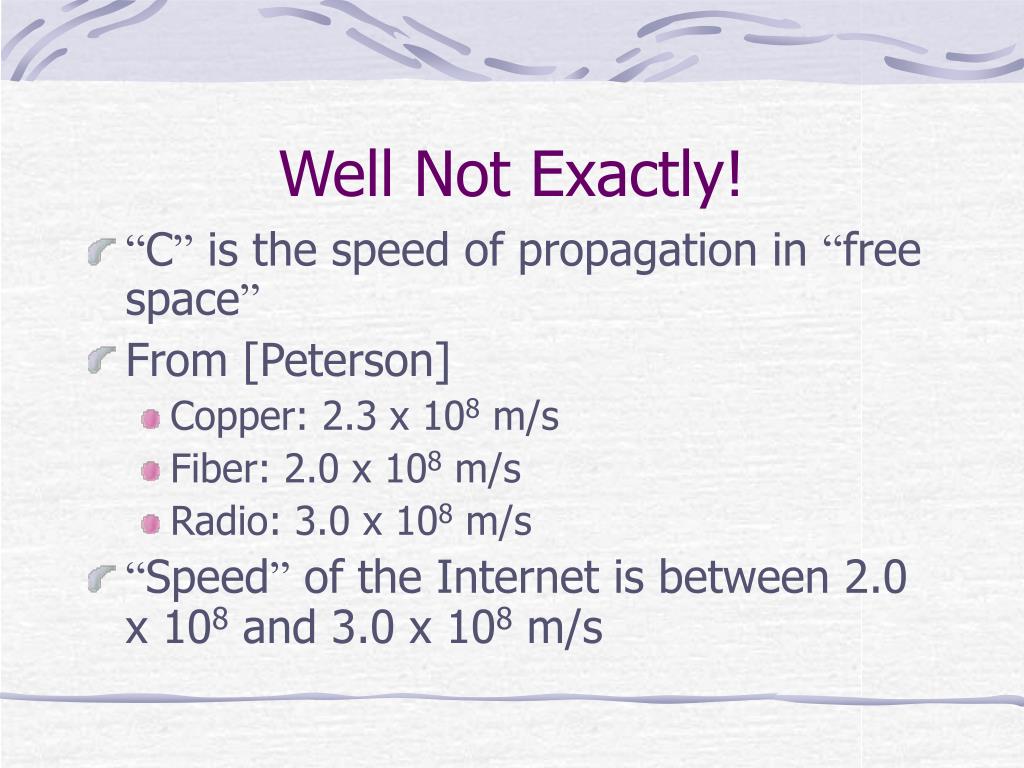 Well Not Exactly!

“C” is the speed of propagation in “free space”

From [Peterson]

Copper: 2.3 x $10^8$ m/s

Fiber: 2.0 x $10^8$ m/s

Radio: 3.0 x $10^8$ m/s

“Speed” of the Internet is between 2.0 x $10^8$ and 3.0 x $10^8$ m/s